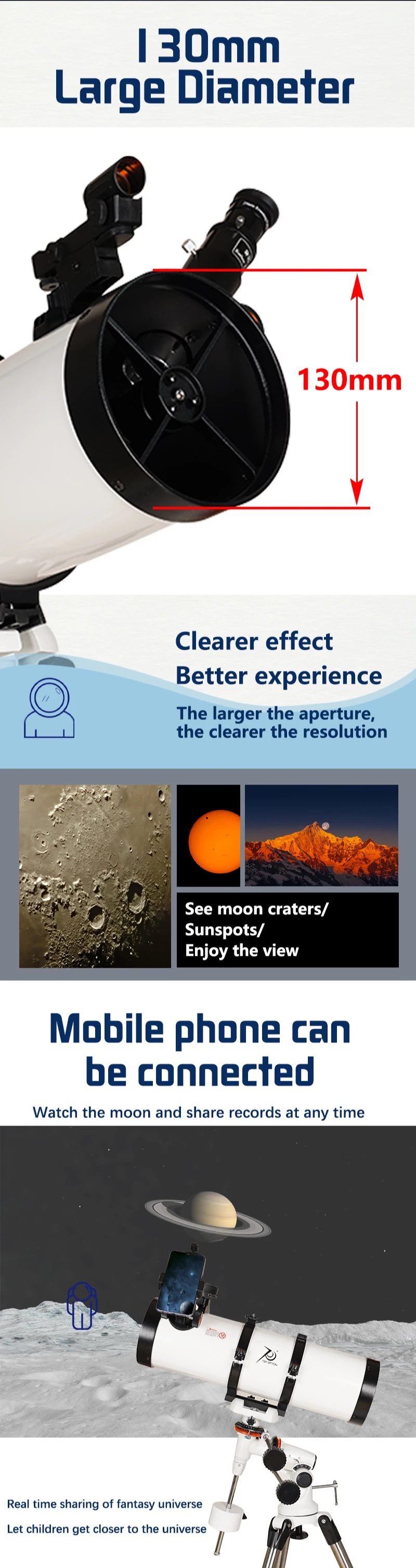 130mm
Large Diameter

130mm

Clearer effect
Better experience
The larger the aperture, the clearer the resolution

See moon craters/
Sunspots/
Enjoy the view

Mobile phone can be connected
Watch the moon and share records at any time

Real time sharing of fantasy universe
Let children get closer to the universe